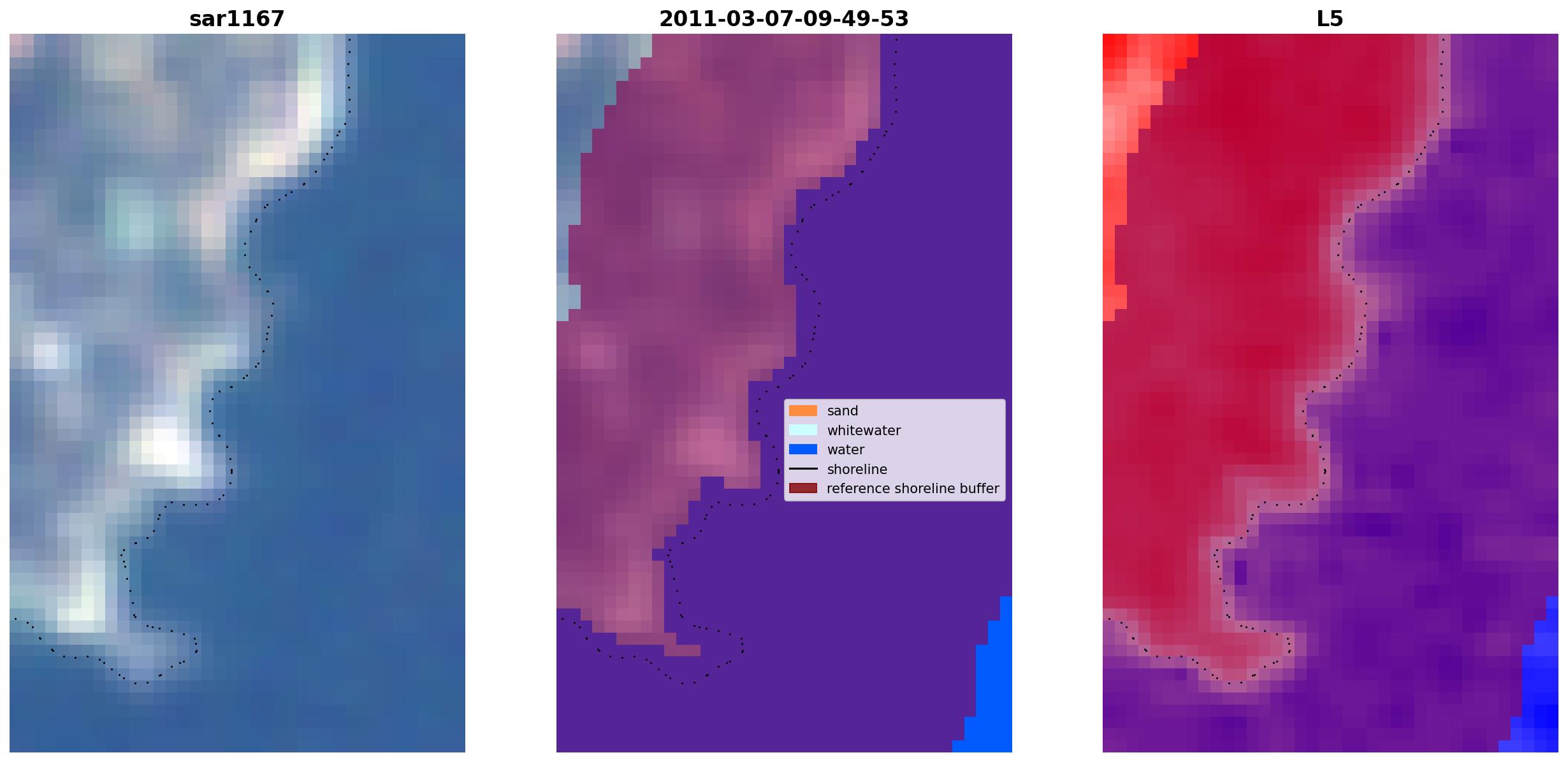 sar1167

2011-03-07-09-49-53

sand
whitewater
water
shoreline
reference shoreline buffer

L5